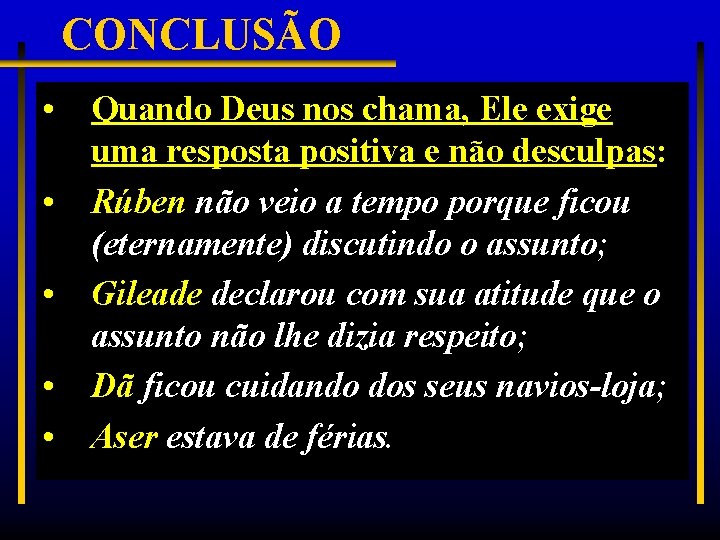 CONCLUSÃO

• Quando Deus nos chama, Ele exige uma resposta positiva e não desculpas:

• Rúben não veio a tempo porque ficou (eternamente) discutindo o assunto;

• Gileade declarou com sua atitude que o assunto não lhe dizia respeito;

• Dã ficou cuidando dos seus navios-loja;

• Aser estava de férias.